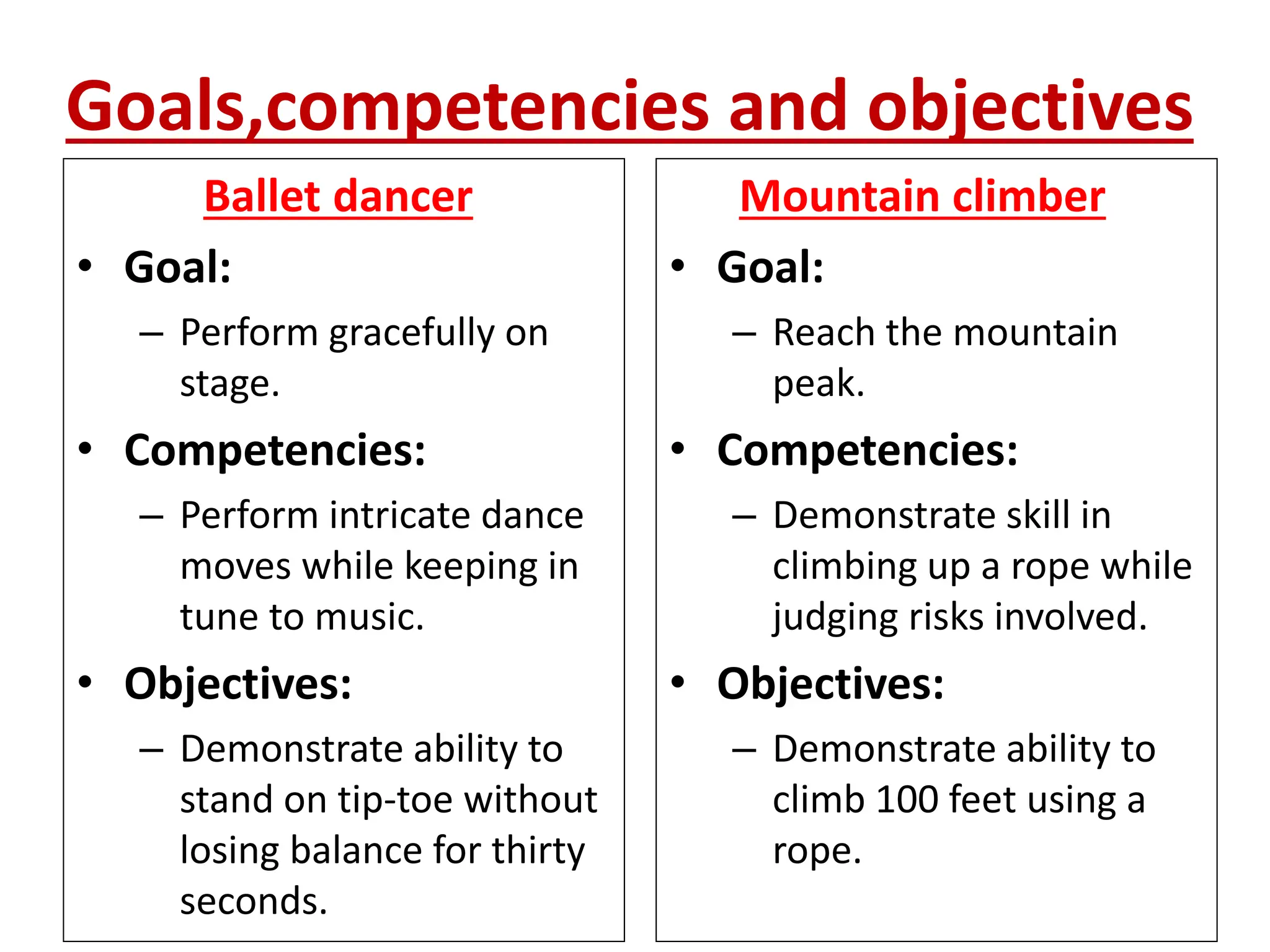 Goals,competencies and objectives

Ballet dancer

• Goal:
– Perform gracefully on stage.
• Competencies:
– Perform intricate dance moves while keeping in tune to music.
• Objectives:
– Demonstrate ability to stand on tip-toe without losing balance for thirty seconds.

Mountain climber

• Goal:
– Reach the mountain peak.
• Competencies:
– Demonstrate skill in climbing up a rope while judging risks involved.
• Objectives:
– Demonstrate ability to climb 100 feet using a rope.